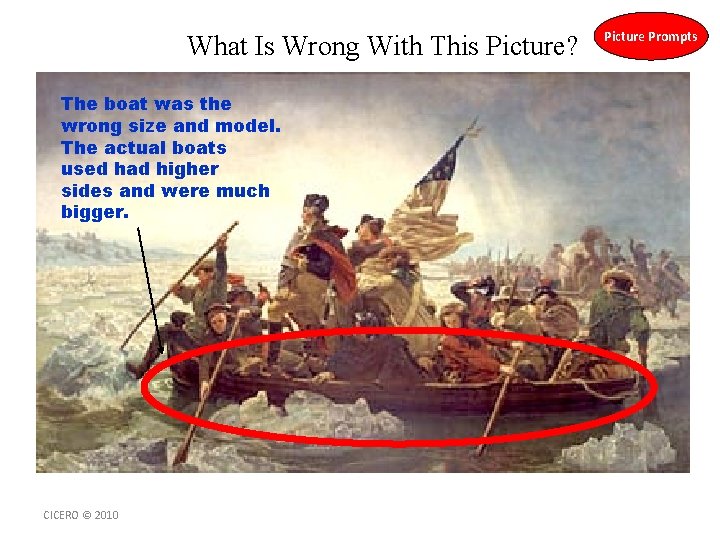 What Is Wrong With This Picture?

Picture Prompts

The boat was the wrong size and model. The actual boats used had higher sides and were much bigger.

CICERO © 2010